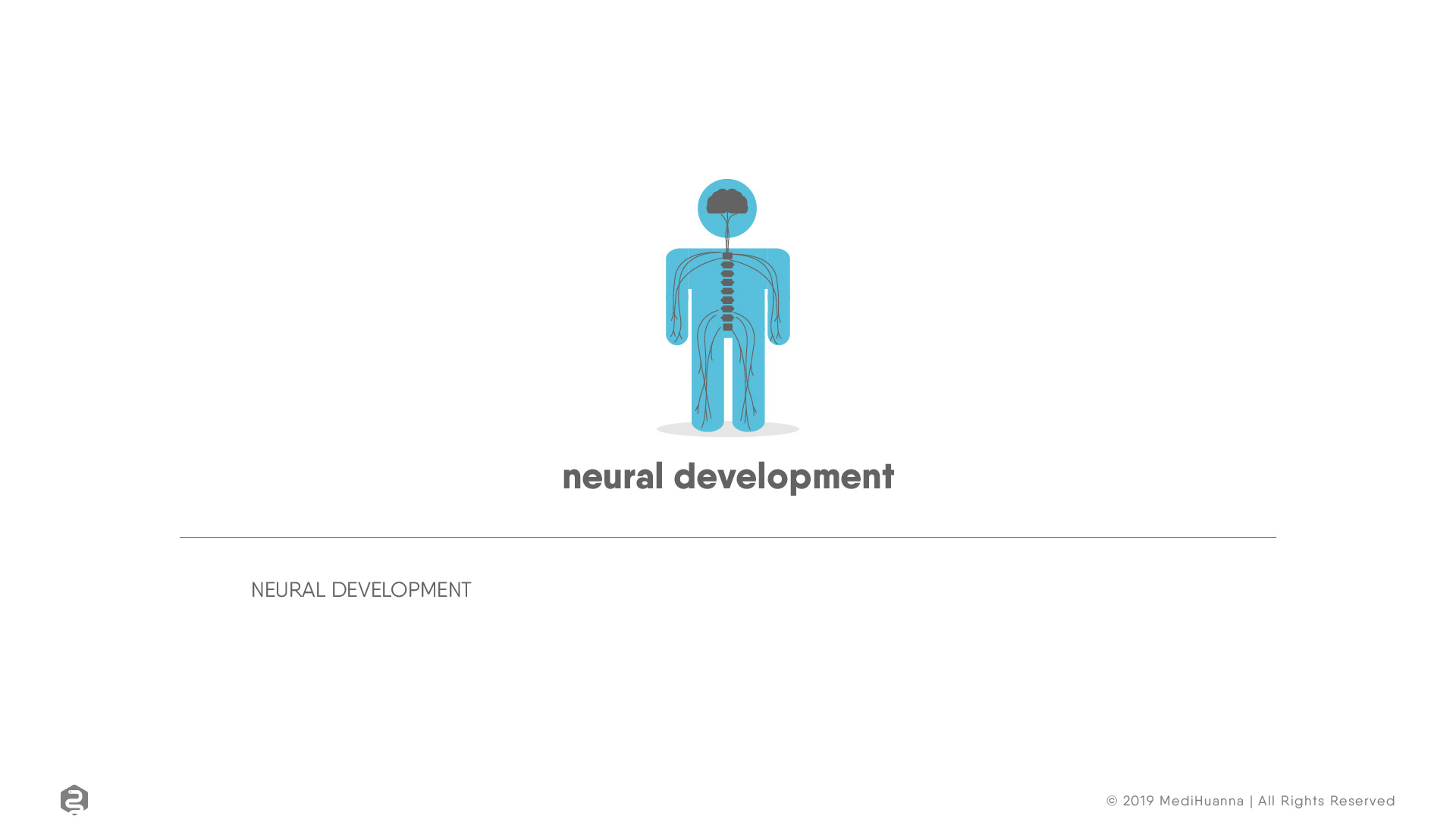 neural development

NEURAL DEVELOPMENT

© 2019 MediHuanna | All Rights Reserved